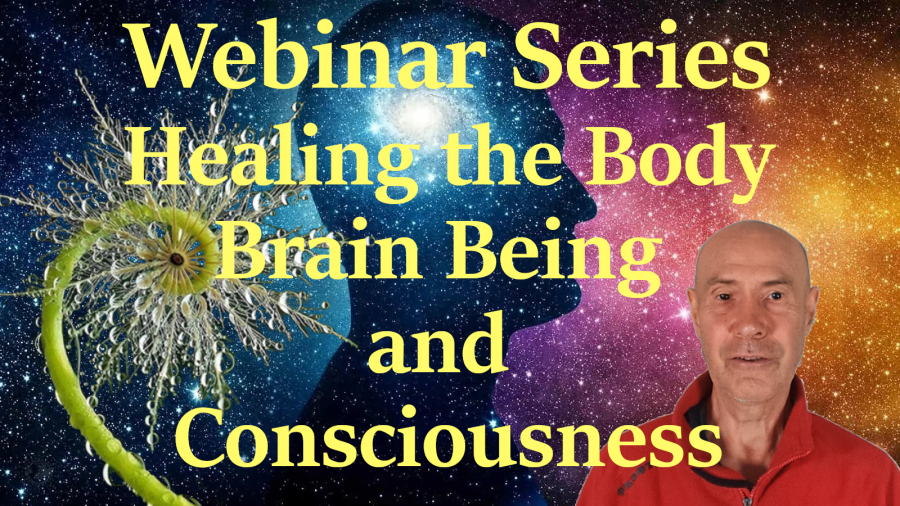 Webinar Series
Healing the Body
Brain Being
and
Consciousness